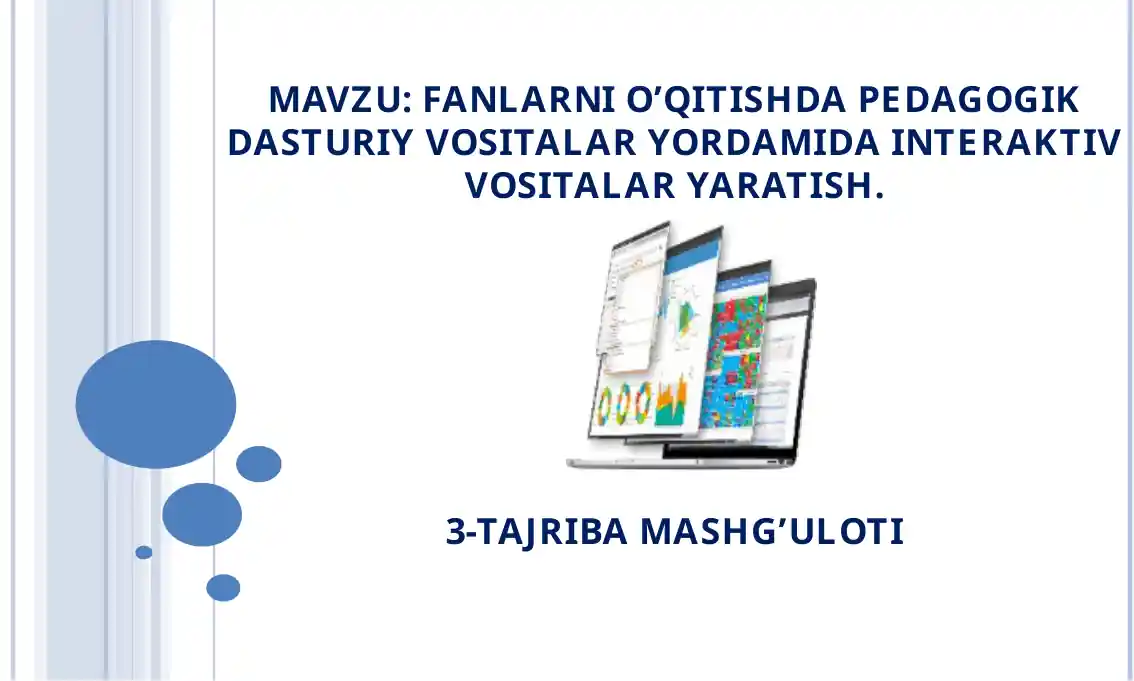 MAVZU: FANLARNI O’QITISHDA PEDAGOGIK DASTURIY VOSITALAR YORDAMIDA INTERAKTIV VOSITALAR YARATISH.

3-TAJRIBA MASHG’ULOTI